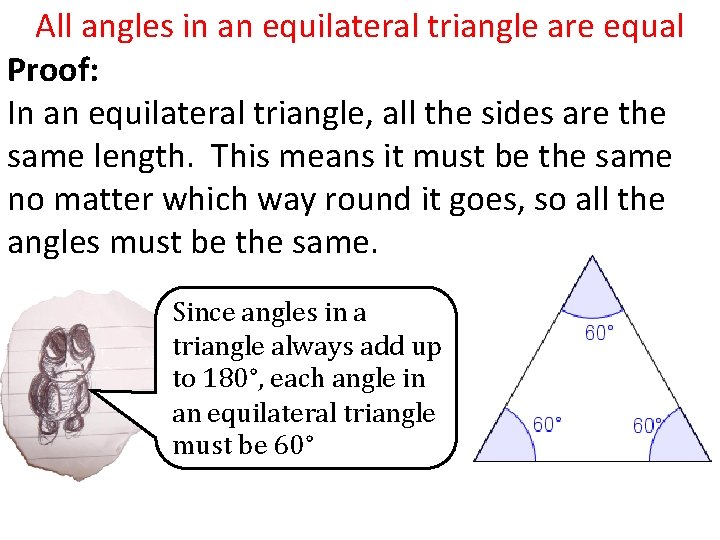 All angles in an equilateral triangle are equal

Proof:

In an equilateral triangle, all the sides are the same length. This means it must be the same no matter which way round it goes, so all the angles must be the same.

Since angles in a triangle always add up to 180°, each angle in an equilateral triangle must be 60°

60°

60°

60°